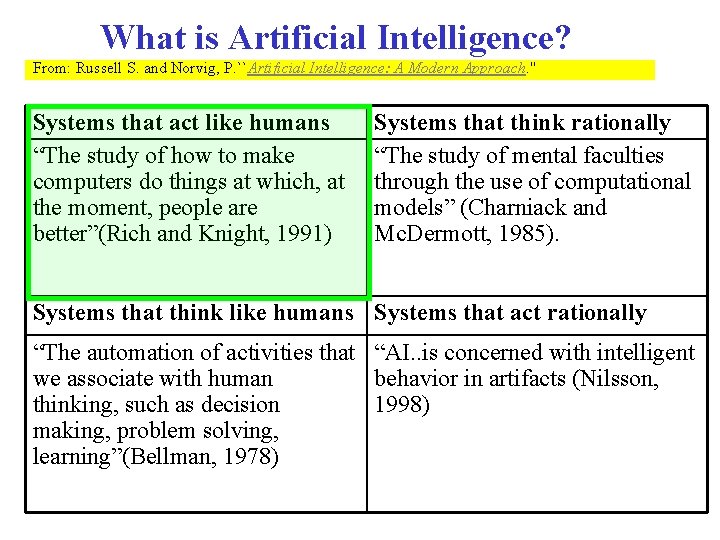 What is Artificial Intelligence?

From: Russell S. and Norvig, P.``Artificial Intelligence: A Modern Approach."

| Systems that act like humans | Systems that think rationally |
|---|---|
| "The study of how to make computers do things at which, at the moment, people are better"(Rich and Knight, 1991) | "The study of mental faculties through the use of computational models" (Charniack and McDermott, 1985). |
| Systems that think like humans | Systems that act rationally |
| "The automation of activities that we associate with human thinking, such as decision making, problem solving, learning"(Bellman, 1978) | "AI..is concerned with intelligent behavior in artifacts (Nilsson, 1998) |